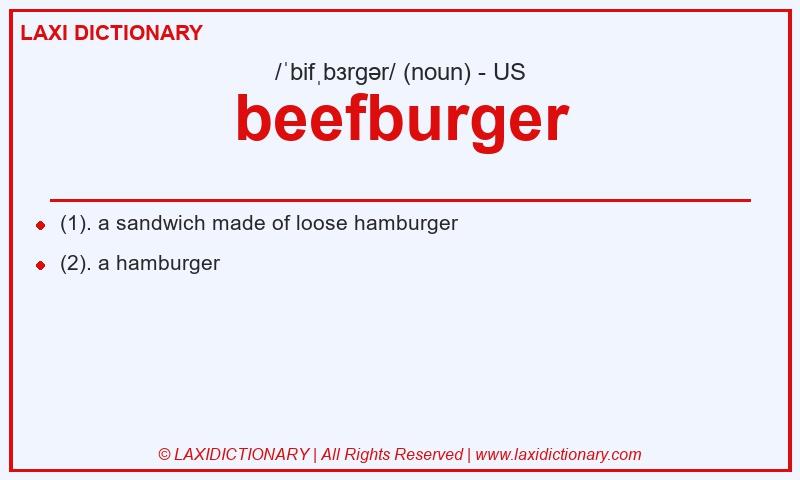 LAXI DICTIONARY

/ˈbifˌbɜrgər/ (noun) - US

beefburger

(1). a sandwich made of loose hamburger

(2). a hamburger

© LAXIDICTIONARY | All Rights Reserved | www.laxidictionary.com